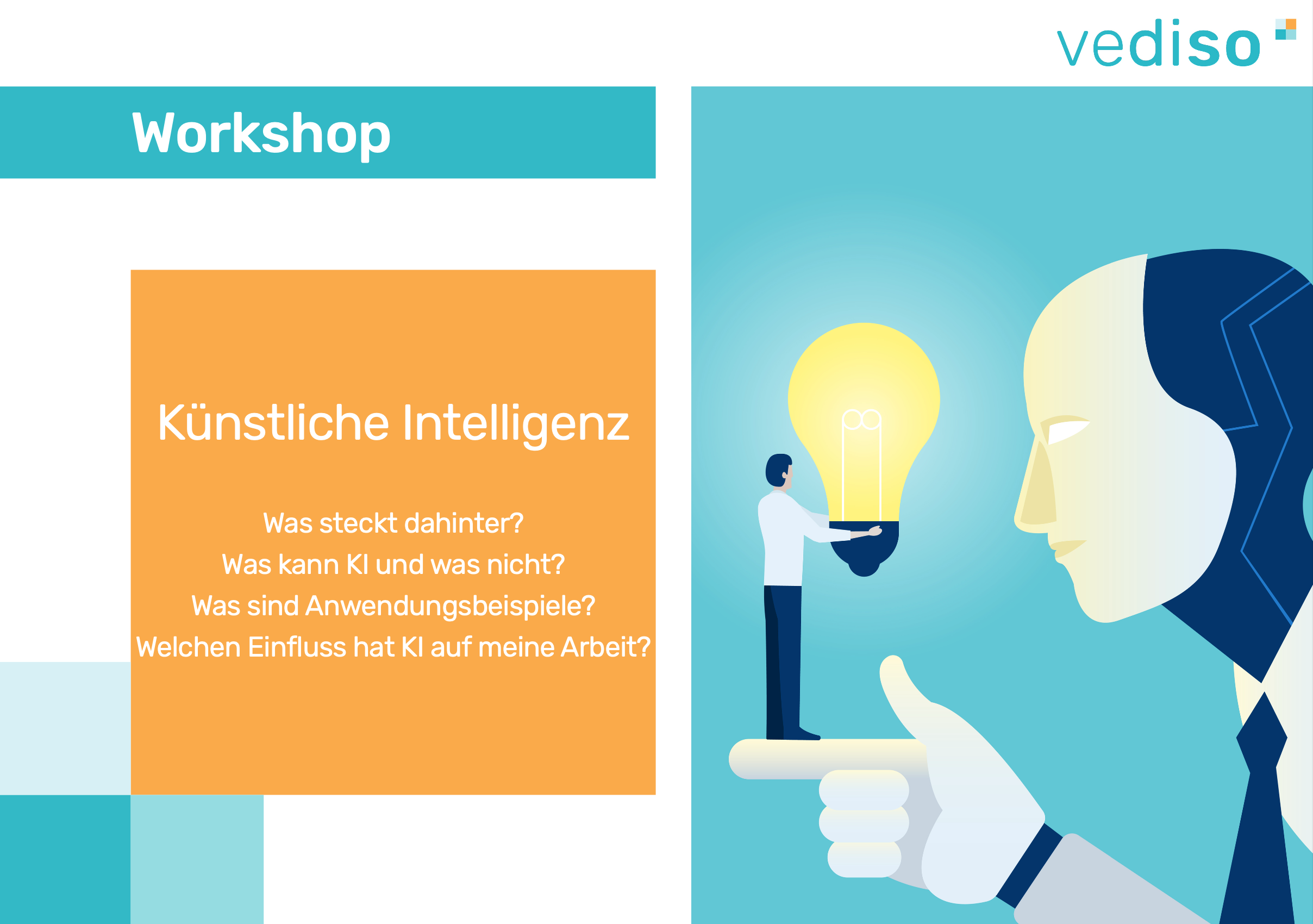 vediso

Workshop

Künstliche Intelligenz

Was steckt dahinter?
Was kann KI und was nicht?
Was sind Anwendungsbeispiele?
Welchen Einfluss hat KI auf meine Arbeit?